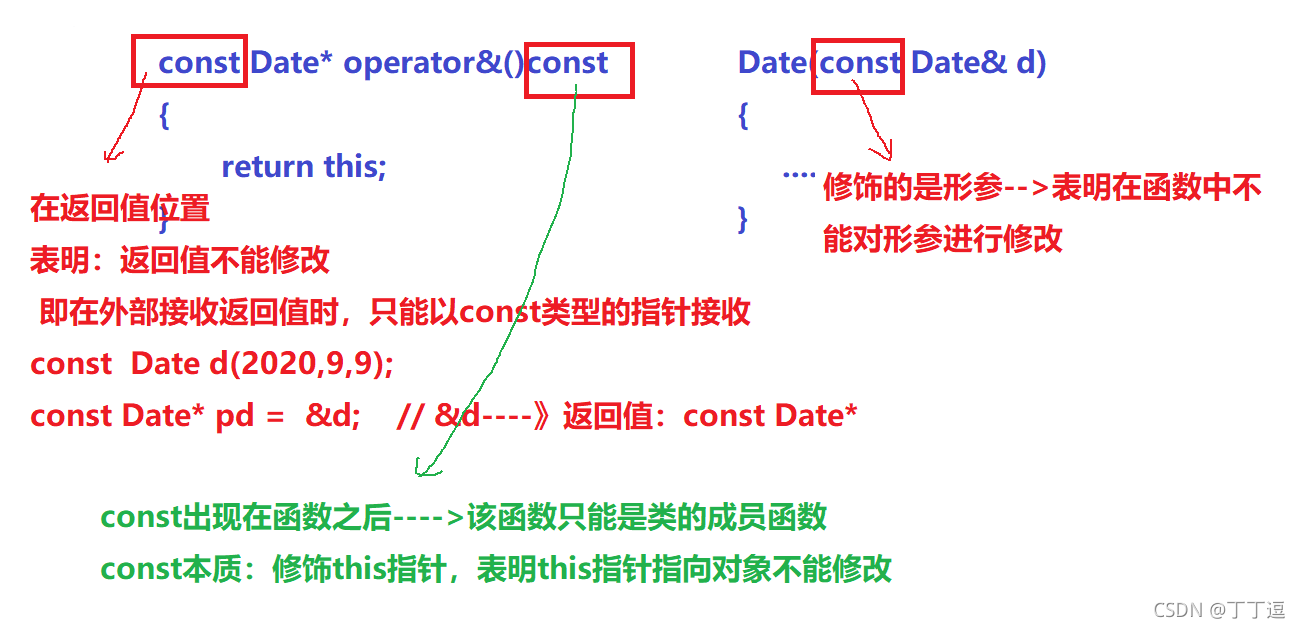 const Date* operator&()const
{
return this;
}

在返回值位置
表明：返回值不能修改
即在外部接收返回值时，只能以const类型的指针接收
const Date d(2020,9,9);
const Date* pd = &d; // &d----》返回值：const Date*

Date(const Date& d)
{
....
}

修饰的是形参-->表明在函数中不能对形参进行修改

const出现在函数之后---->该函数只能是类的成员函数
const本质：修饰this指针，表明this指针指向对象不能修改

CSDN @丁丁逗